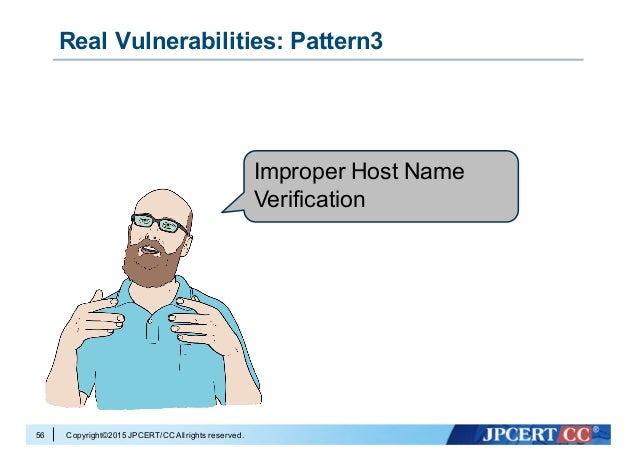 Real Vulnerabilities: Pattern3

Improper Host Name Verification

56 Copyright©2015 JPCERT/CC All rights reserved.

JPCERT CC®